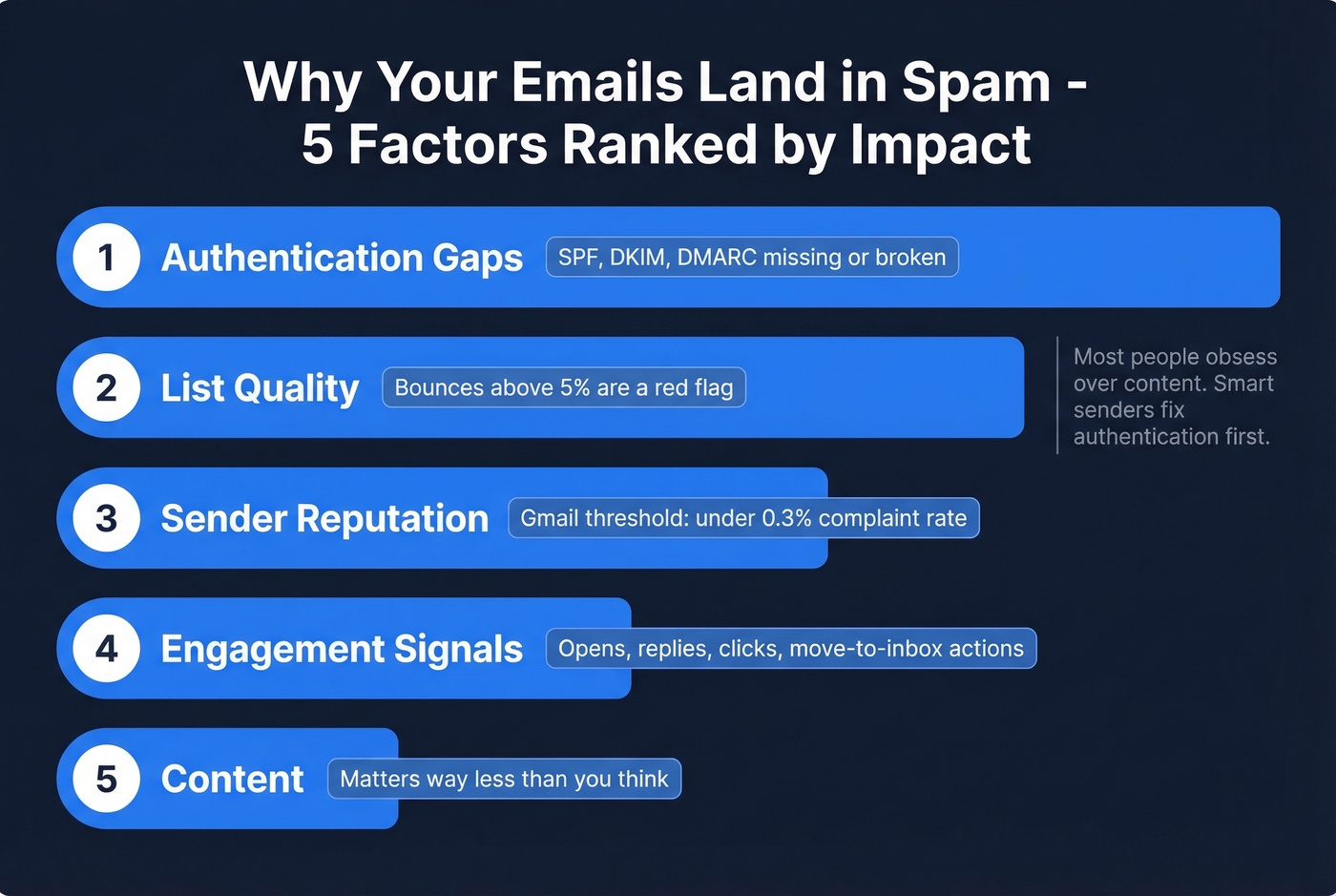 Why Your Emails Land in Spam - 5 Factors Ranked by Impact

1 Authentication Gaps SPF, DKIM, DMARC missing or broken

2 List Quality Bounces above 5% are a red flag

Most people obsess over content. Smart senders fix authentication first.

3 Sender Reputation Gmail threshold: under 0.3% complaint rate

4 Engagement Signals Opens, replies, clicks, move-to-inbox actions

5 Content Matters way less than you think